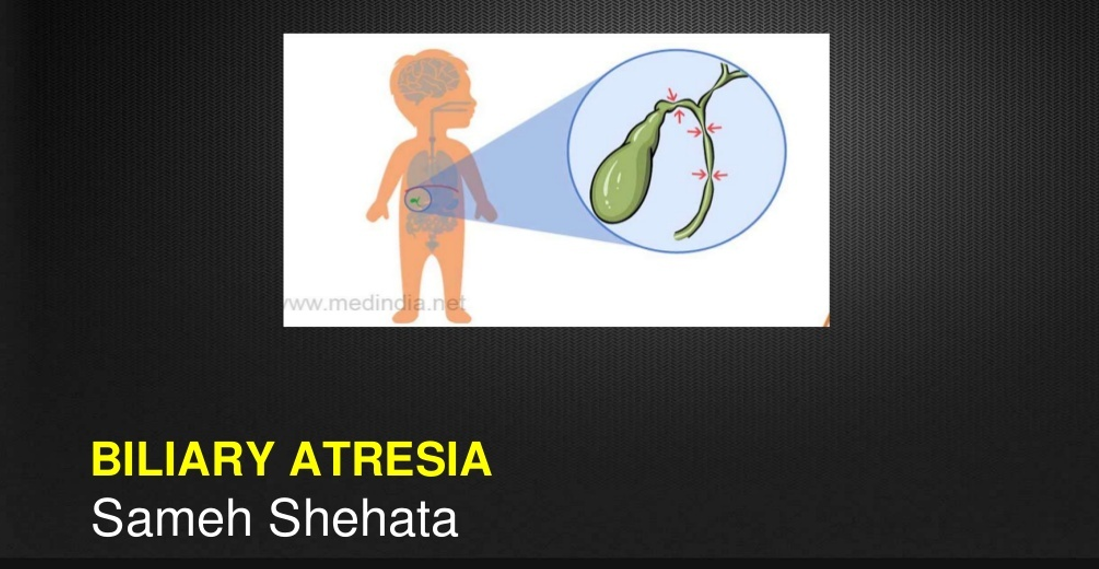 www.medindia.net

BILIARY ATRESIA
Sameh Shehata